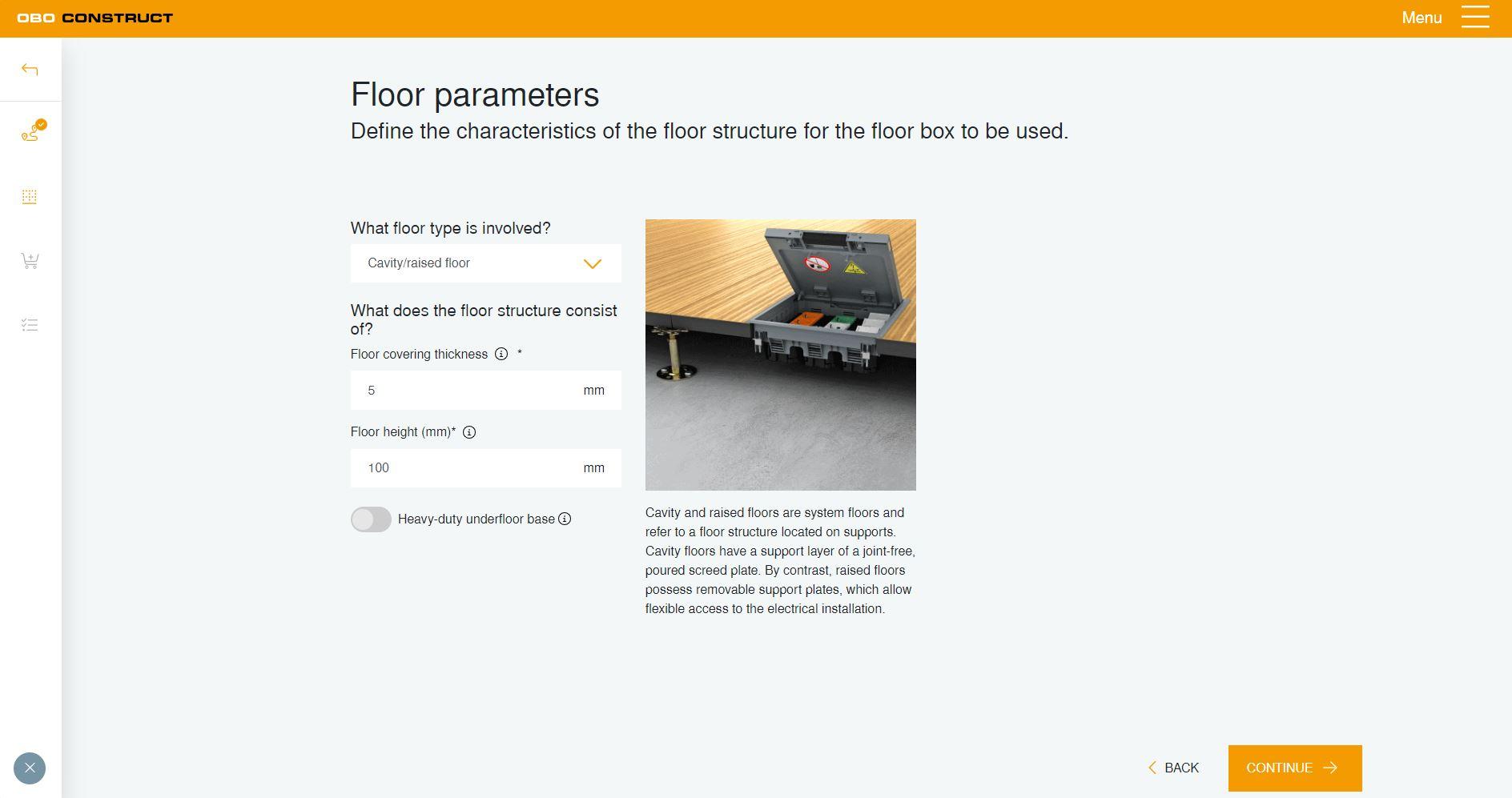 OBO CONSTRUCT

Menu

Floor parameters

Define the characteristics of the floor structure for the floor box to be used.

What floor type is involved?

Cavity/raised floor

What does the floor structure consist of?

Floor covering thickness *

5 mm

Floor height (mm)*

100 mm

Heavy-duty underfloor base

Cavity and raised floors are system floors and refer to a floor structure located on supports. Cavity floors have a support layer of a joint-free, poured screed plate. By contrast, raised floors possess removable support plates, which allow flexible access to the electrical installation.

BACK

CONTINUE